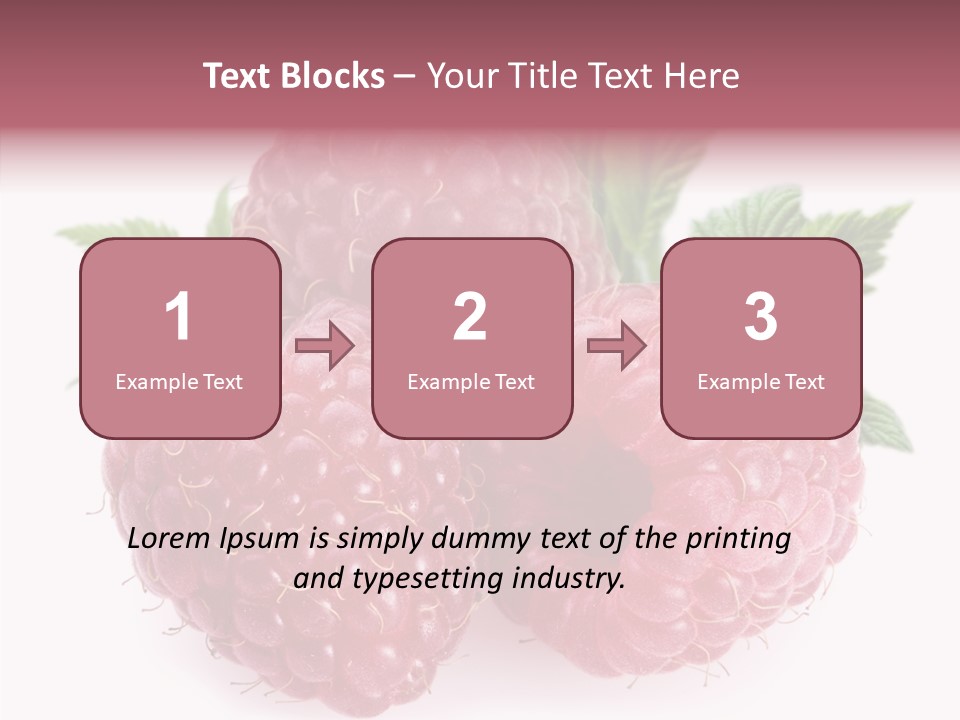 Text Blocks – Your Title Text Here

1
Example Text

2
Example Text

3
Example Text

Lorem Ipsum is simply dummy text of the printing and typesetting industry.